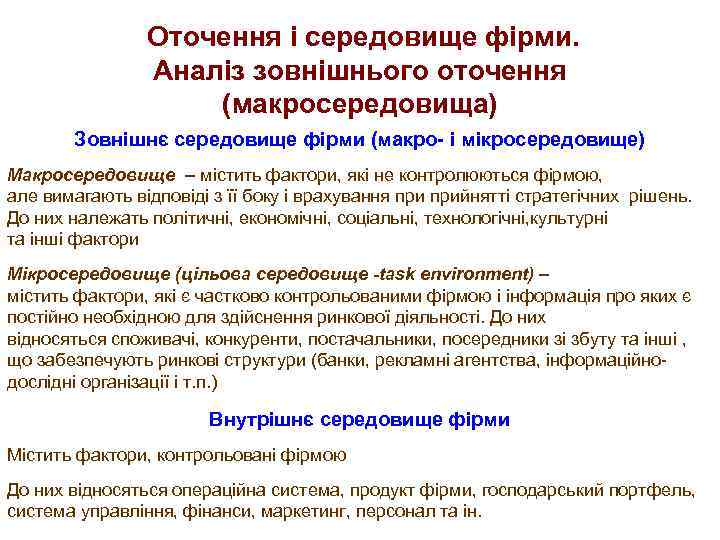 Оточення і середовище фірми. Аналіз зовнішнього оточення (макросередовища)

Зовнішнє середовище фірми (макро- і мікросередовище)

Макросередовище – містить фактори, які не контролюються фірмою, але вимагають відповіді з її боку і врахування при прийнятті стратегічних рішень. До них належать політичні, економічні, соціальні, технологічні,культурні та інші фактори

Мікросередовище (цільова середовище -task environment) – містить фактори, які є частково контрольованими фірмою і інформація про яких є постійно необхідною для здійснення ринкової діяльності. До них відносяться споживачі, конкуренти, постачальники, посередники зі збуту та інші , що забезпечують ринкові структури (банки, рекламні агентства, інформаційно-дослідні організації і т.п.)

Внутрішнє середовище фірми

Містить фактори, контрольовані фірмою

До них відносяться операційна система, продукт фірми, господарський портфель, система управління, фінанси, маркетинг, персонал та ін.